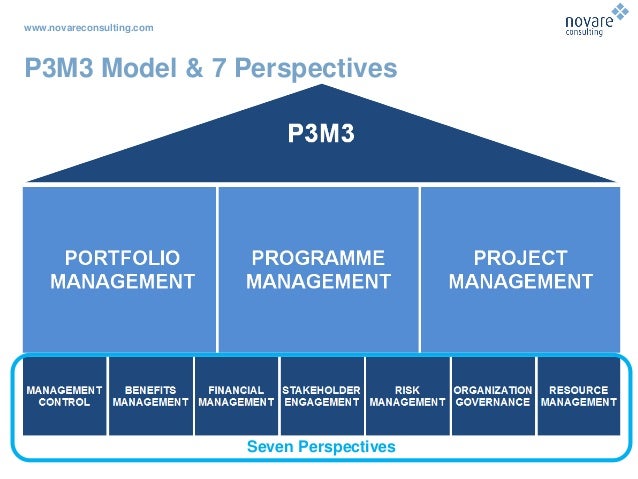 www.novareconsulting.com

novare consulting

P3M3 Model & 7 Perspectives

P3M3

PORTFOLIO MANAGEMENT

PROGRAMME MANAGEMENT

PROJECT MANAGEMENT

MANAGEMENT CONTROL

BENEFITS MANAGEMENT

FINANCIAL MANAGEMENT

STAKEHOLDER ENGAGEMENT

RISK MANAGEMENT

ORGANIZATION GOVERNANCE

RESOURCE MANAGEMENT

Seven Perspectives